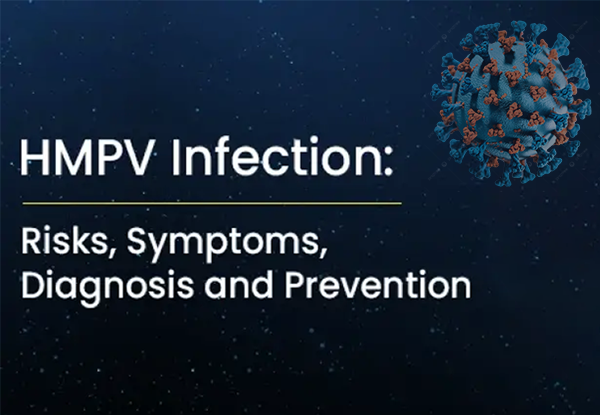 HMPV Infection:

Risks, Symptoms, Diagnosis and Prevention